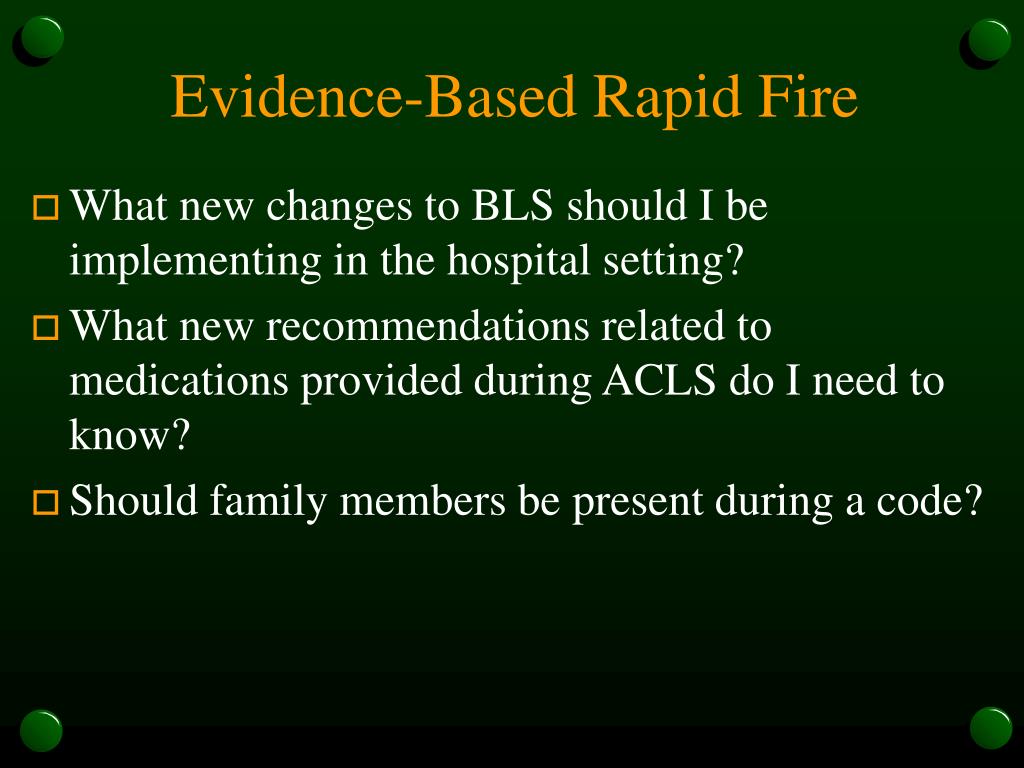 Evidence-Based Rapid Fire

What new changes to BLS should I be implementing in the hospital setting?

What new recommendations related to medications provided during ACLS do I need to know?

Should family members be present during a code?